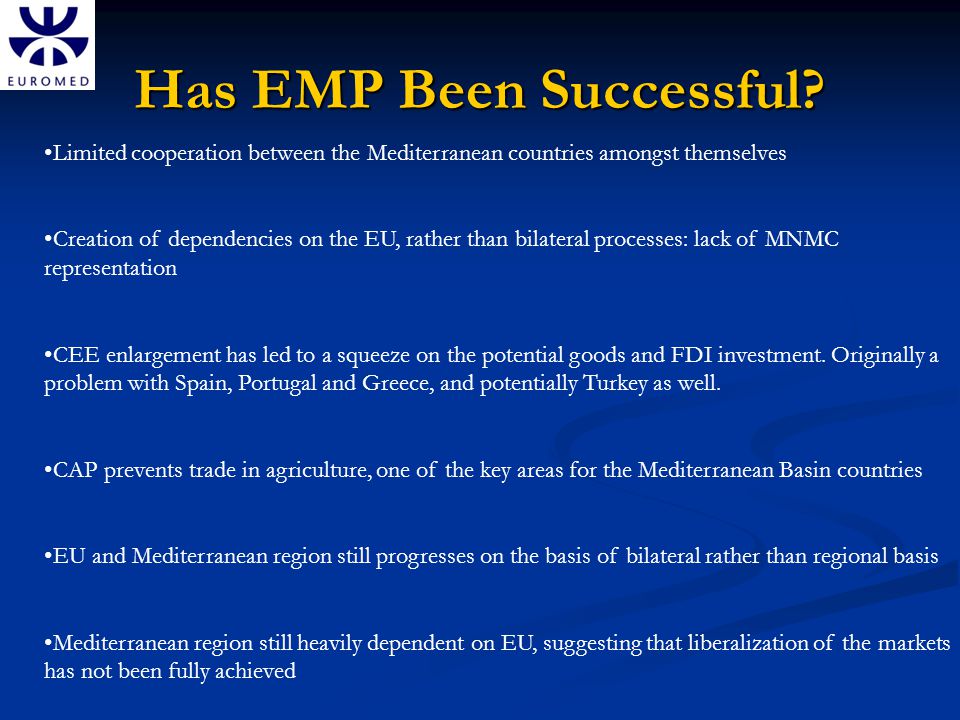 EUROMED

Has EMP Been Successful?

•Limited cooperation between the Mediterranean countries amongst themselves

•Creation of dependencies on the EU, rather than bilateral processes: lack of MNMC representation

•CEE enlargement has led to a squeeze on the potential goods and FDI investment. Originally a problem with Spain, Portugal and Greece, and potentially Turkey as well.

•CAP prevents trade in agriculture, one of the key areas for the Mediterranean Basin countries

•EU and Mediterranean region still progresses on the basis of bilateral rather than regional basis

•Mediterranean region still heavily dependent on EU, suggesting that liberalization of the markets has not been fully achieved